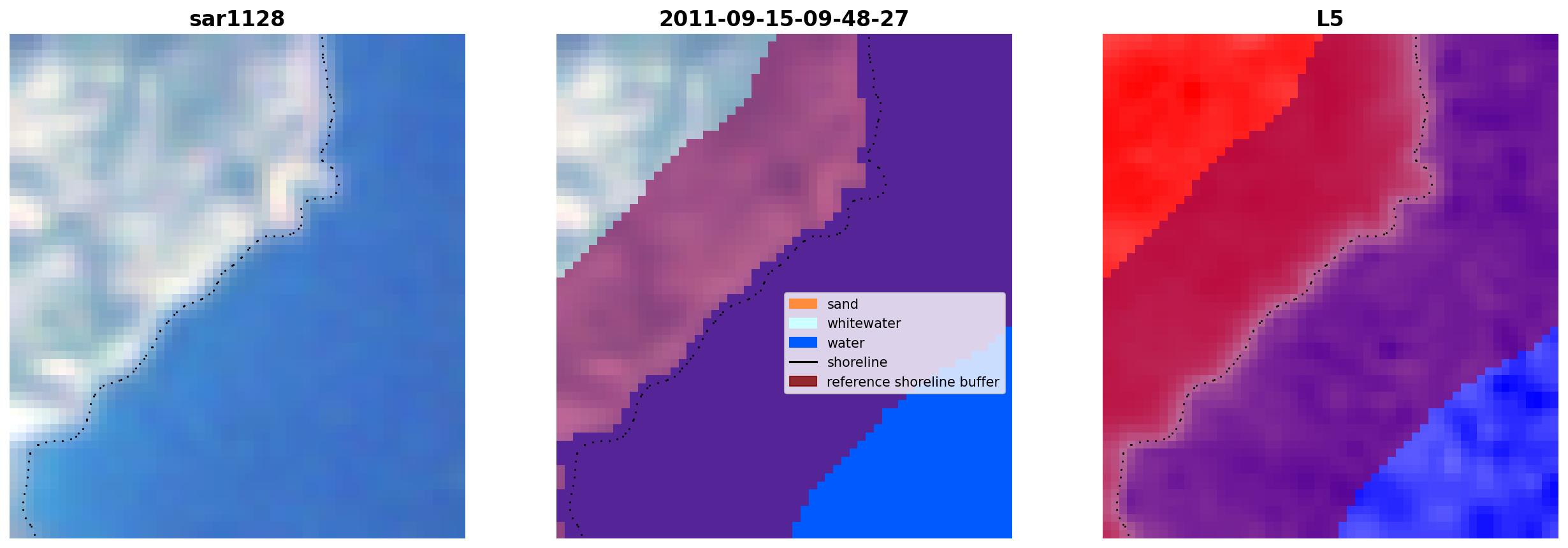 sar1128

2011-09-15-09-48-27

sand
whitewater
water
shoreline
reference shoreline buffer

L5